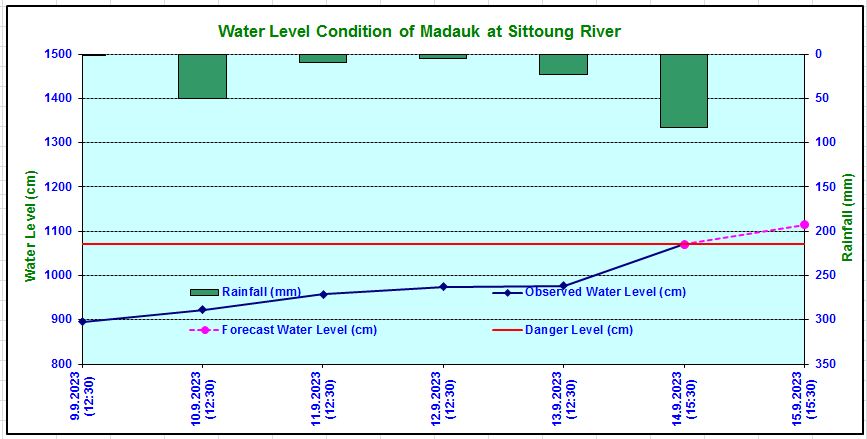 Water Level Condition of Madauk at Sittoung River

Water Level (cm)

1500
1400
1300
1200
1100
1000
900
800

Rainfall (mm)

0
50
100
150
200
250
300
350

Rainfall (mm)
Observed Water Level (cm)
Forecast Water Level (cm)
Danger Level (cm)

9.9.2023 (12:30)
10.9.2023 (12:30)
11.9.2023 (12:30)
12.9.2023 (12:30)
13.9.2023 (12:30)
14.9.2023 (15:30)
15.9.2023 (15:30)